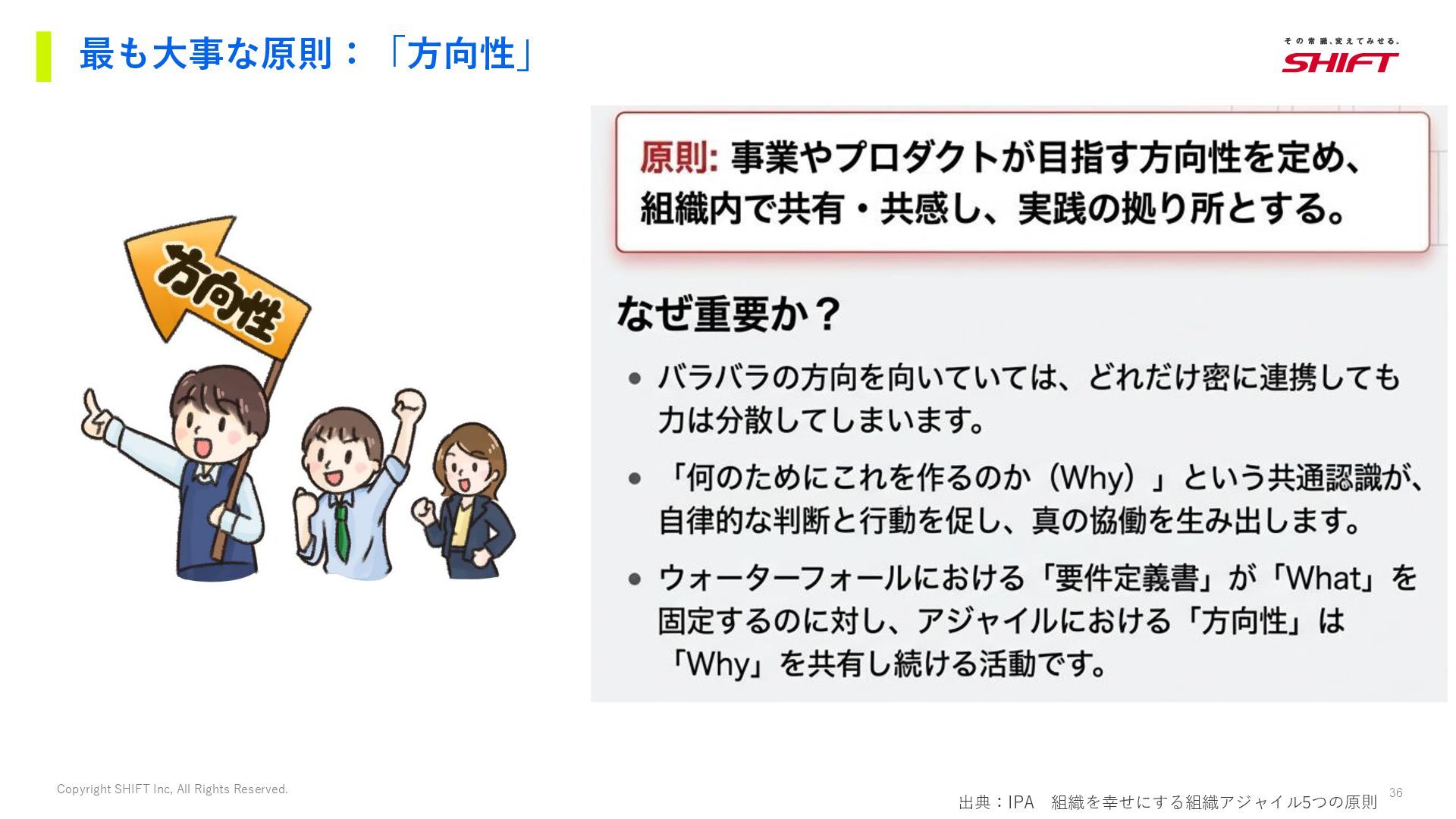 最も大事な原則：「方向性」

その常識、変えてみせる。
SHIFT

方向性

原則: 事業やプロダクトが目指す方向性を定め、組織内で共有・共感し、実践の拠り所とする。

なぜ重要か？

• バラバラの方向を向いていては、どれだけ密に連携しても力は分散してしまいます。

• 「何のためにこれを作るのか（Why）」という共通認識が、自律的な判断と行動を促し、真の協働を生み出します。

• ウォーターフォールにおける「要件定義書」が「What」を固定するのに対し、アジャイルにおける「方向性」は「Why」を共有し続ける活動です。

Copyright SHIFT Inc, All Rights Reserved.

出典：IPA　組織を幸せにする組織アジャイル5つの原則

36